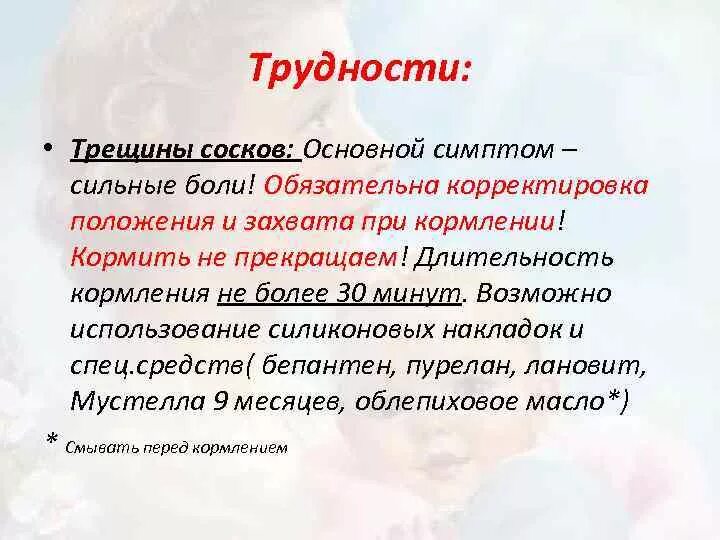 Трудности:

• Трещины сосков: Основной симптом – сильные боли! Обязательна корректировка положения и захвата при кормлении! Кормить не прекращаем! Длительность кормления не более 30 минут. Возможно использование силиконовых накладок и спец.средств( бепантен, пурелан, лановит, Мустелла 9 месяцев, облепиховое масло*)

* Смывать перед кормлением